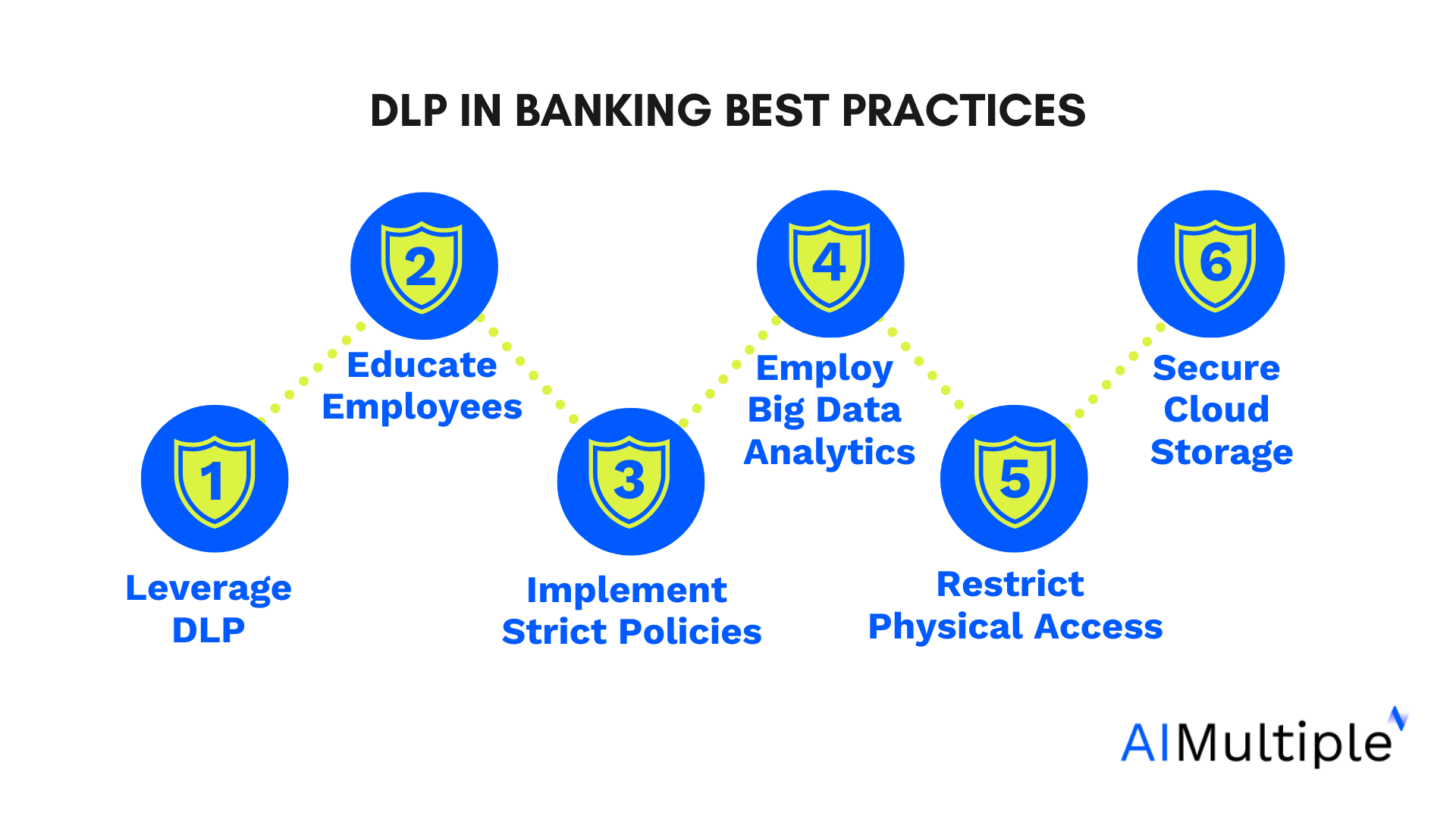 DLP IN BANKING BEST PRACTICES

1
Leverage DLP

2
Educate Employees

3
Implement Strict Policies

4
Employ Big Data Analytics

5
Restrict Physical Access

6
Secure Cloud Storage

AIMultiple